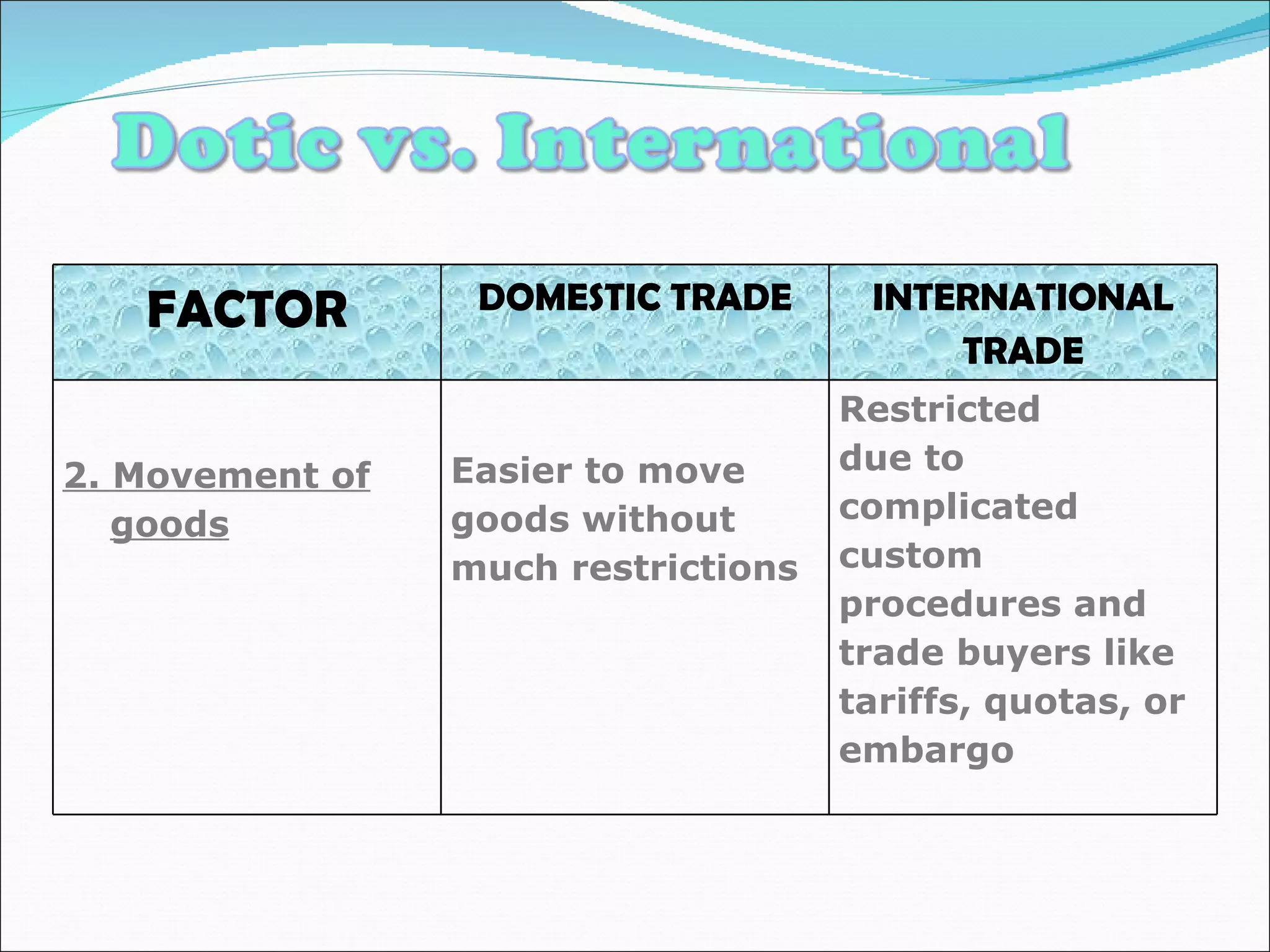 Dotic vs. International

| FACTOR | DOMESTIC TRADE | INTERNATIONAL TRADE |
|---|---|---|
| 2. Movement of goods | Easier to move goods without much restrictions | Restricted due to complicated custom procedures and trade buyers like tariffs, quotas, or embargo |